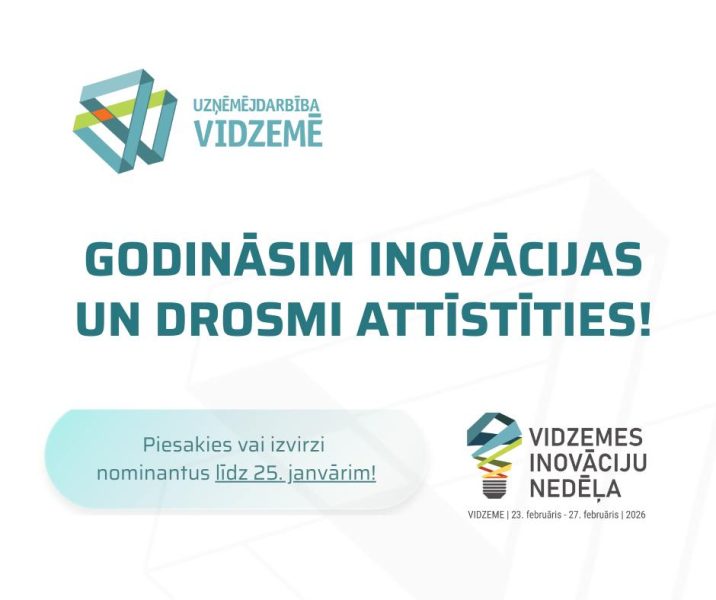 UZŅĒMĒJDARBĪBA
VIDZEMĒ

GODINĀSIM INOVĀCIJAS UN DROSMI ATTĪSTĪTIES!

Piesakies vai izvirzi nominantus līdz 25. janvārim!

VIDZEMES INOVĀCIJU NEDĒĻA

VIDZEME | 23. februāris - 27. februāris | 2026